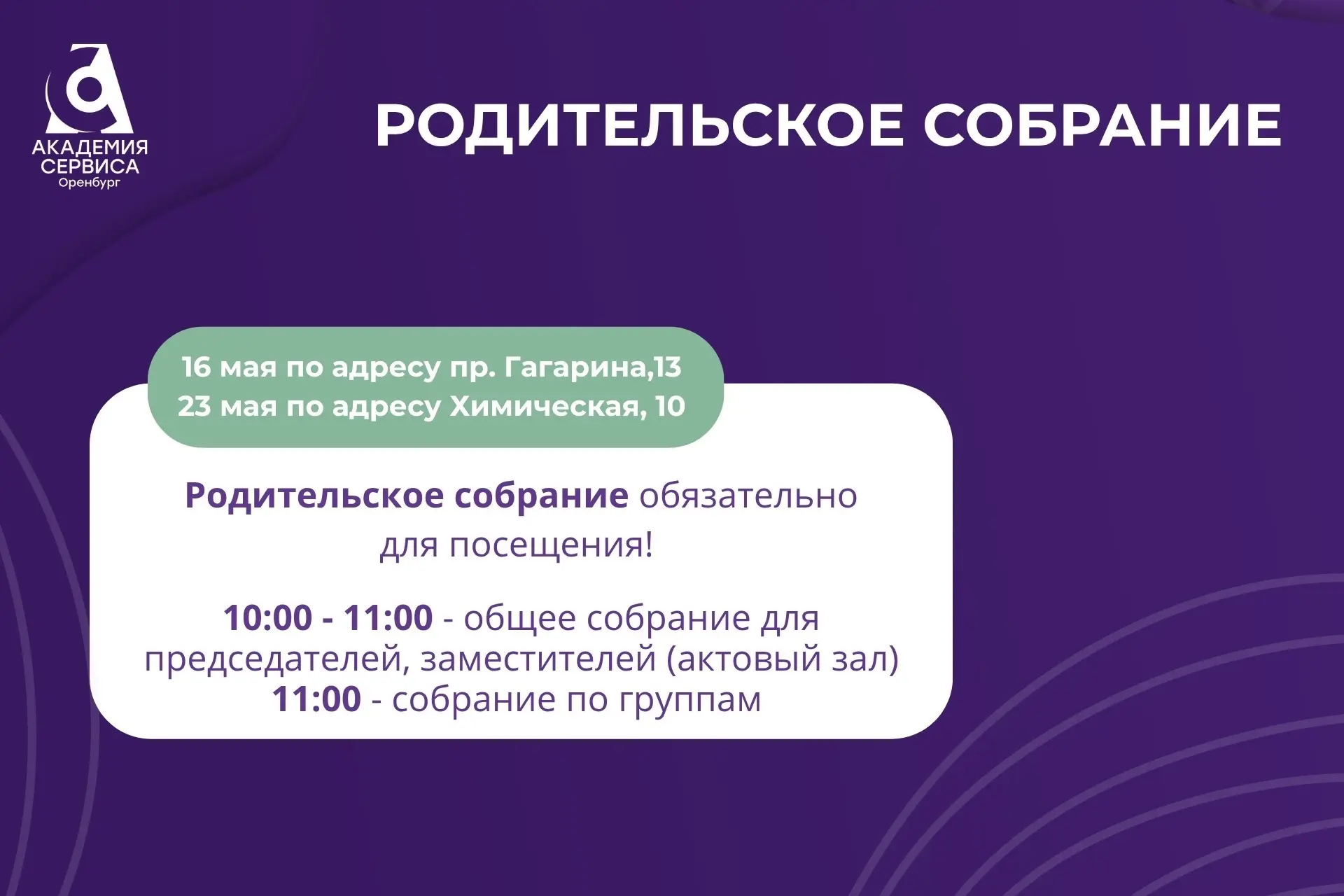 АКАДЕМИЯ СЕРВИСА
Оренбург

РОДИТЕЛЬСКОЕ СОБРАНИЕ

16 мая по адресу пр. Гагарина,13
23 мая по адресу Химическая, 10

Родительское собрание обязательно для посещения!

10:00 - 11:00 - общее собрание для председателей, заместителей (актовый зал)
11:00 - собрание по группам